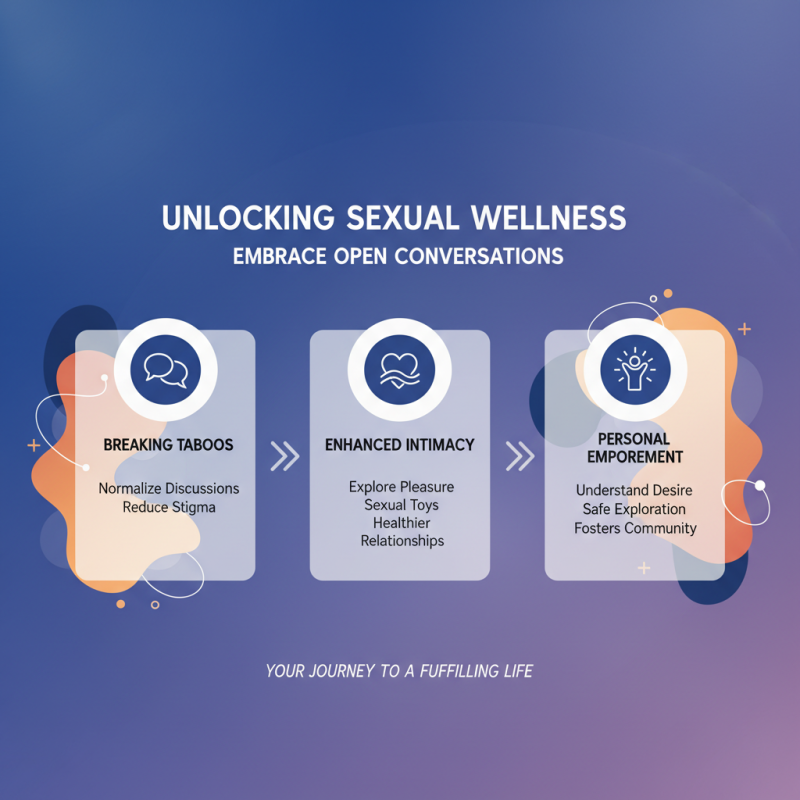 UNLOCKING SEXUAL WELLNESS
EMBRACE OPEN CONVERSATIONS

BREAKING TABOOS

Normalize Discussions
Reduce Stigma

ENHANCED INTIMACY

Explore Pleasure
Sexual Toys
Healthier Relationships

PERSONAL EMPOREMENT

Understand Desire
Safe Exploration
Fosters Community

YOUR JOURNEY TO A FUFFILLING LIFE